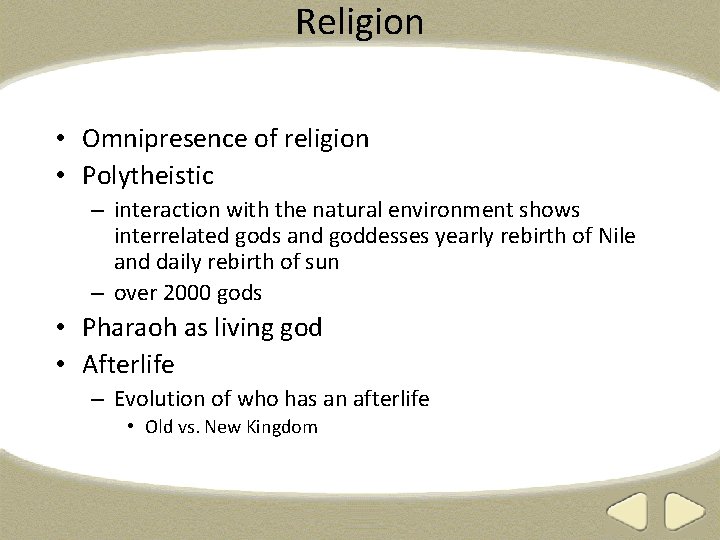 Religion

• Omnipresence of religion
• Polytheistic
  – interaction with the natural environment shows interrelated gods and goddesses yearly rebirth of Nile and daily rebirth of sun
  – over 2000 gods
• Pharaoh as living god
• Afterlife
  – Evolution of who has an afterlife
    • Old vs. New Kingdom